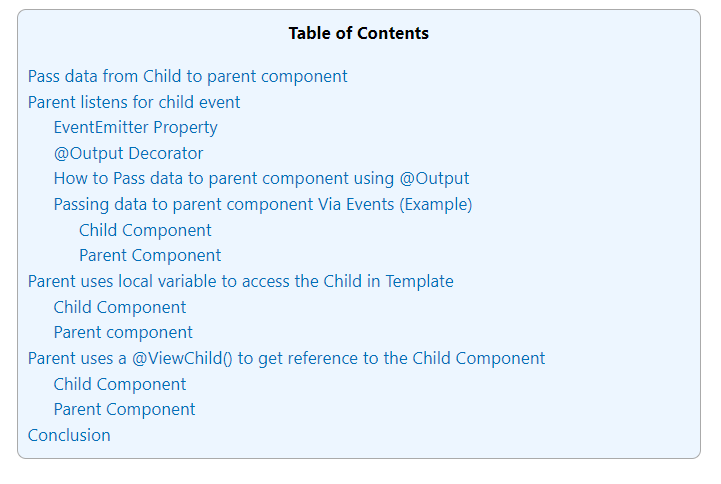 Table of Contents

Pass data from Child to parent component
Parent listens for child event
EventEmitter Property
@Output Decorator
How to Pass data to parent component using @Output
Passing data to parent component Via Events (Example)
Child Component
Parent Component
Parent uses local variable to access the Child in Template
Child Component
Parent component
Parent uses a @ViewChild() to get reference to the Child Component
Child Component
Parent Component
Conclusion